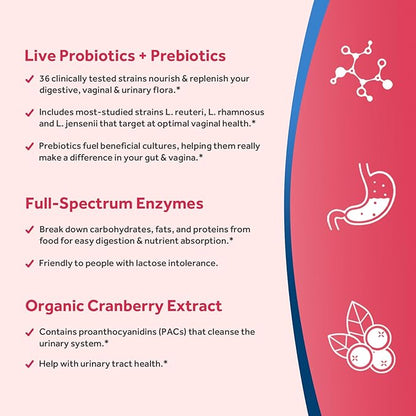 Live Probiotics + Prebiotics

✓ 36 clinically tested strains nourish & replenish your digestive, vaginal & urinary flora.*

✓ Includes most-studied strains L. reuteri, L. rhamnosus and L. jensenii that target at optimal vaginal health.*

✓ Prebiotics fuel beneficial cultures, helping them really make a difference in your gut & vagina.*

Full-Spectrum Enzymes

✓ Break down carbohydrates, fats, and proteins from food for easy digestion & nutrient absorption.*

✓ Friendly to people with lactose intolerance.

Organic Cranberry Extract

✓ Contains proanthocyanidins (PACs) that cleanse the urinary system.*

✓ Help with urinary tract health.*